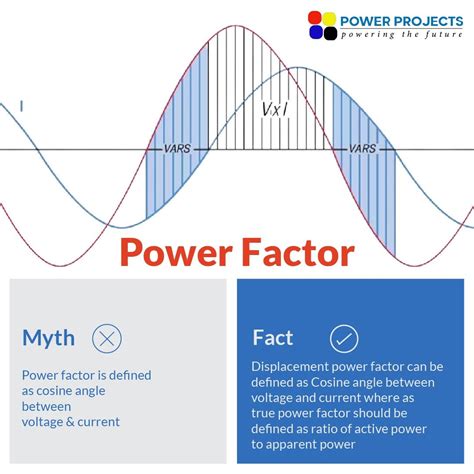 POWER PROJECTS
powering the future

I

V x I

VARS

VARS

Power Factor

Myth

Power factor is defined as cosine angle between voltage & current

Fact

Displacement power factor can be defined as Cosine angle between voltage and current where as true power factor should be defined as ratio of active power to apparent power